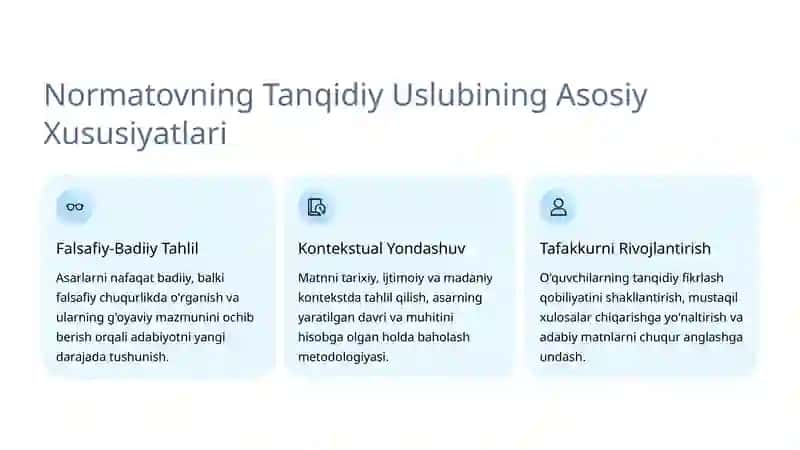 Normatovning Tanqidiy Uslubining Asosiy Xususiyatlari

Falsafiy-Badiiy Tahlil

Asarlarni nafaqat badiiy, balki falsafiy chuqurlikda o'rganish va ularning g'oyaviy mazmunini ochib berish orqali adabiyotni yangi darajada tushunish.

Kontekstual Yondashuv

Matnni tarixiy, ijtimoiy va madaniy kontekstda tahlil qilish, asarning yaratilgan davri va muhitini hisobga olgan holda baholash metodologiyasi.

Tafakkurni Rivojlantirish

O'quvchilarning tanqidiy fikrlash qobiliyatini shakllantirish, mustaqil xulosalar chiqarishga yo'naltirish va adabiy matnlarni chuqur anglashga undash.